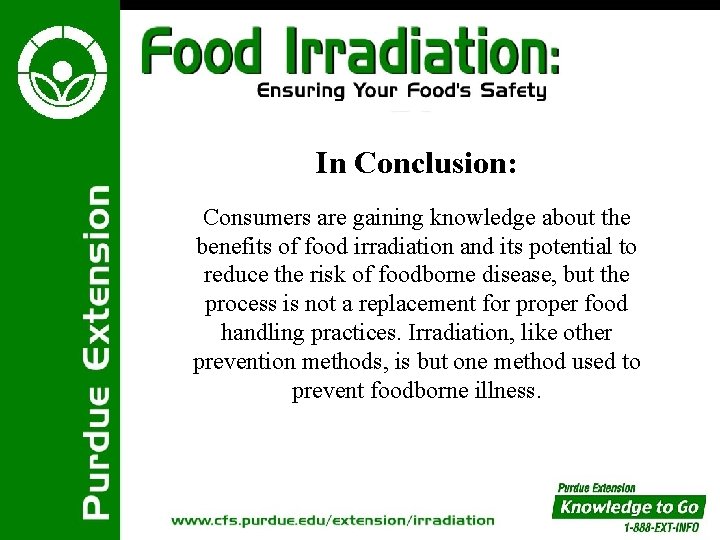 Purdue Extension

Food Irradiation:
Ensuring Your Food's Safety

In Conclusion:

Consumers are gaining knowledge about the benefits of food irradiation and its potential to reduce the risk of foodborne disease, but the process is not a replacement for proper food handling practices. Irradiation, like other prevention methods, is but one method used to prevent foodborne illness.

www.cfs.purdue.edu/extension/irradiation

Purdue Extension
Knowledge to Go
1-888-EXT-INFO